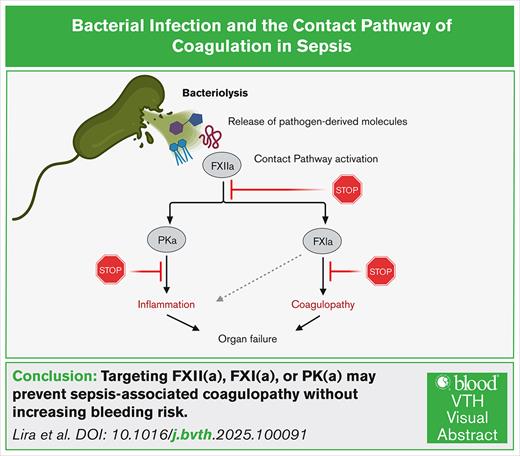 Bacterial Infection and the Contact Pathway of Coagulation in Sepsis

Bacteriolysis

Release of pathogen-derived molecules

FXIIa

Contact Pathway activation

STOP

PKa

FXIa

STOP

STOP

Inflammation

Coagulopathy

Organ failure

Conclusion: Targeting FXII(a), FXI(a), or PK(a) may prevent sepsis-associated coagulopathy without increasing bleeding risk.

Lira et al. DOI: 10.1016/j.bvth.2025.100091

blood VTH Visual Abstract